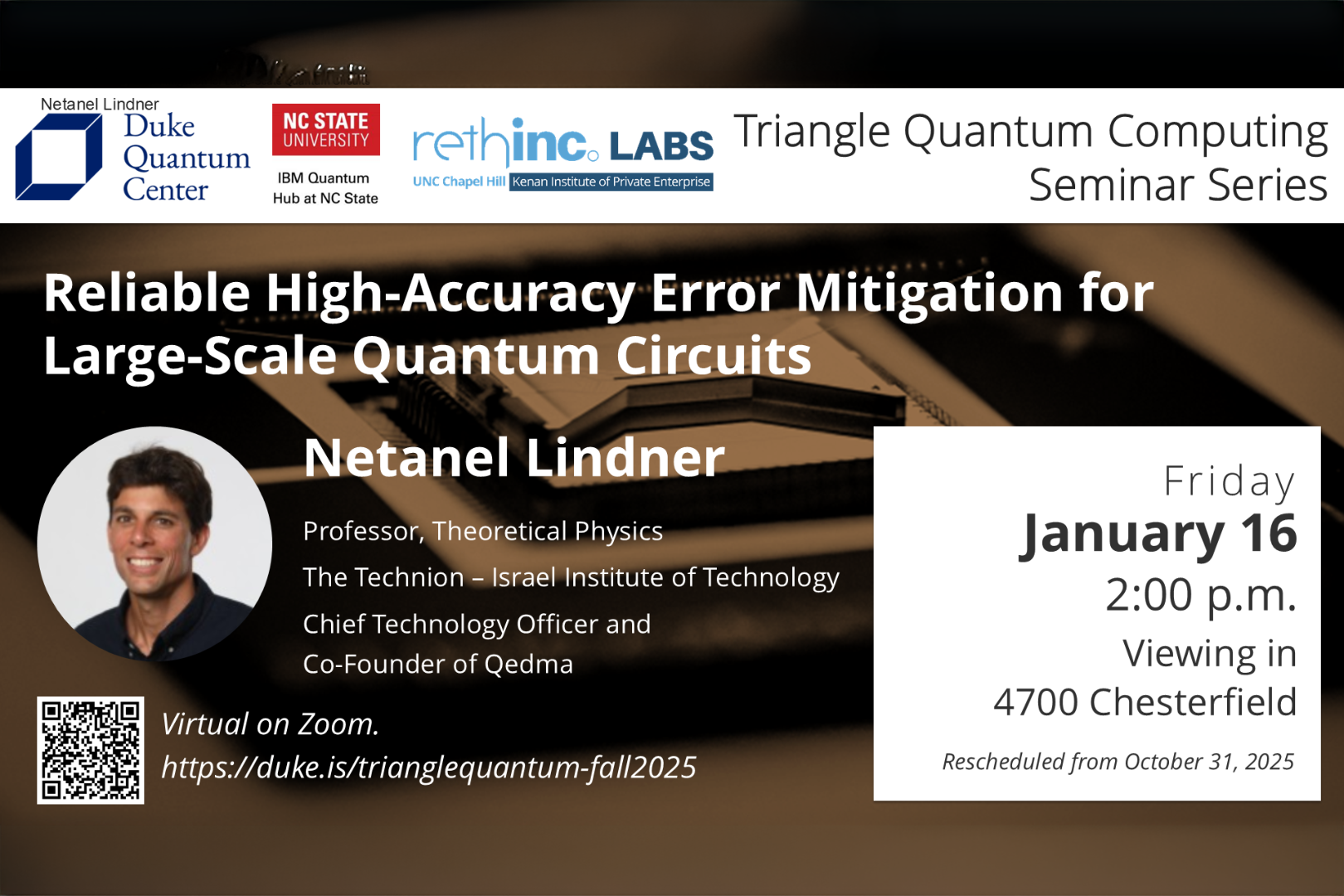 Netanel Lindner

Duke Quantum Center

NC STATE UNIVERSITY

IBM Quantum Hub at NC State

rethinc. LABS

UNC Chapel Hill Kenan Institute of Private Enterprise

Triangle Quantum Computing Seminar Series

Reliable High-Accuracy Error Mitigation for Large-Scale Quantum Circuits

Netanel Lindner

Professor, Theoretical Physics

The Technion – Israel Institute of Technology

Chief Technology Officer and Co-Founder of Qedma

Virtual on Zoom.
https://duke.is/trianglequantum-fall2025

Friday
January 16
2:00 p.m.
Viewing in
4700 Chesterfield

Rescheduled from October 31, 2025